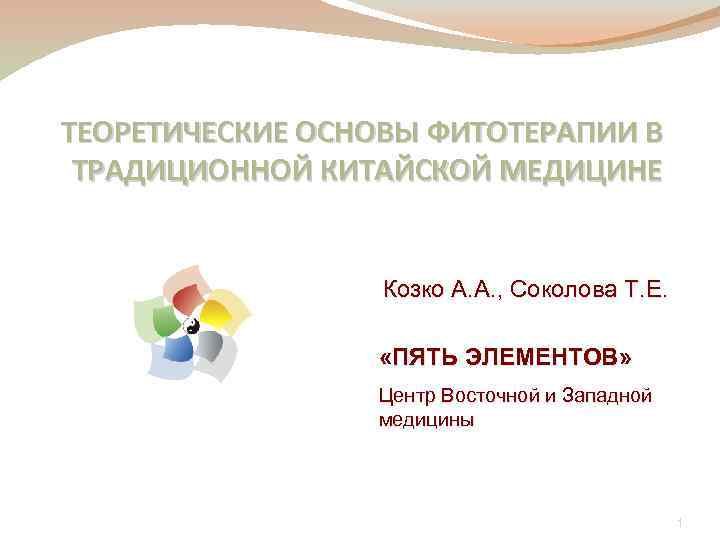 ТЕОРЕТИЧЕСКИЕ ОСНОВЫ ФИТОТЕРАПИИ В ТРАДИЦИОННОЙ КИТАЙСКОЙ МЕДИЦИНЕ

Козко А.А., Соколова Т.Е.

«ПЯТЬ ЭЛЕМЕНТОВ»

Центр Восточной и Западной медицины

1